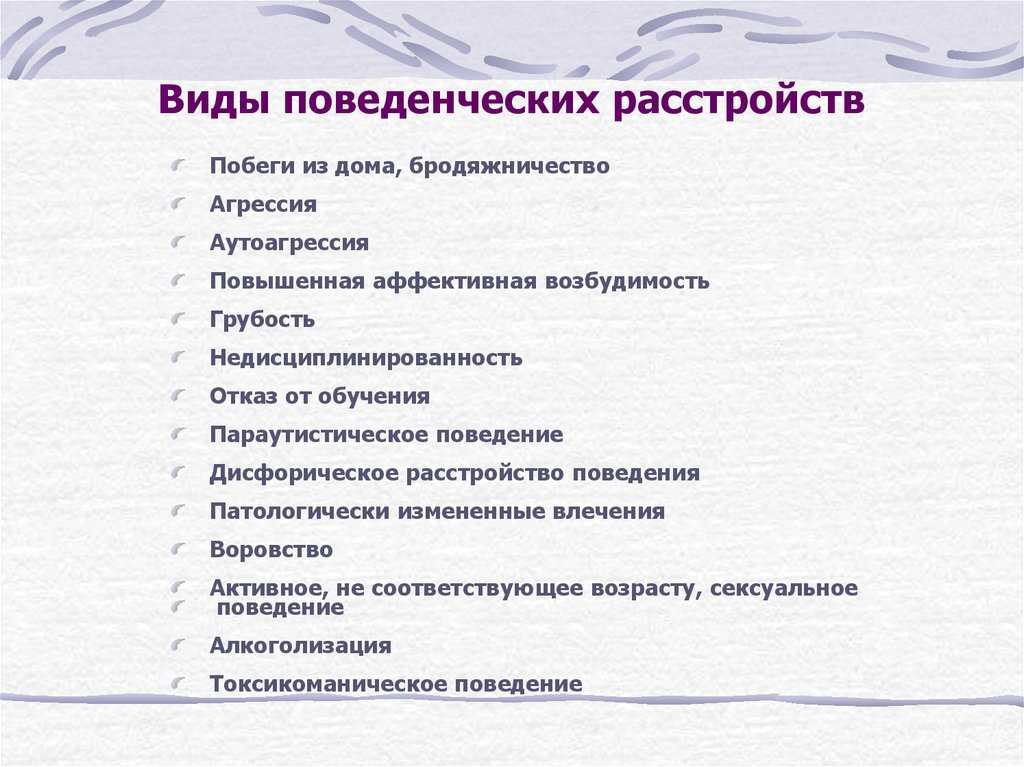 Виды поведенческих расстройств

Побеги из дома, бродяжничество
Агрессия
Аутоагрессия
Повышенная аффективная возбудимость
Грубость
Недисциплинированность
Отказ от обучения
Параутистическое поведение
Дисфорическое расстройство поведения
Патологически измененные влечения
Воровство
Активное, не соответствующее возрасту, сексуальное поведение
Алкоголизация
Токсикоманическое поведение